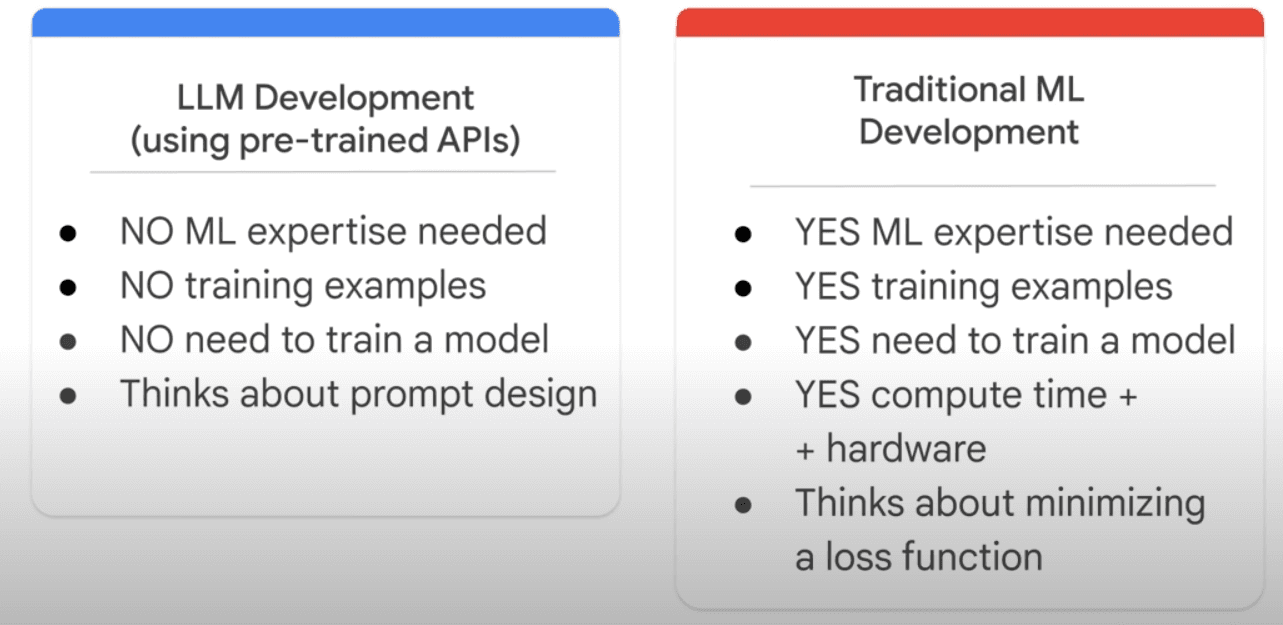 LLM Development
(using pre-trained APIs)

- NO ML expertise needed
- NO training examples
- NO need to train a model
- Thinks about prompt design

Traditional ML
Development

- YES ML expertise needed
- YES training examples
- YES need to train a model
- YES compute time + + hardware
- Thinks about minimizing a loss function